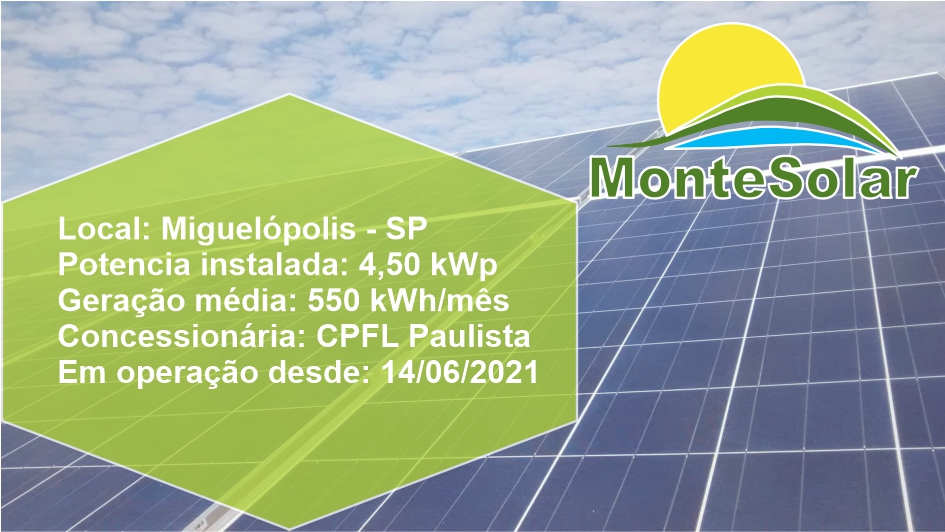 MonteSolar

Local: Miguelópolis - SP
Potencia instalada: 4,50 kWp
Geração média: 550 kWh/mês
Concessionária: CPFL Paulista
Em operação desde: 14/06/2021